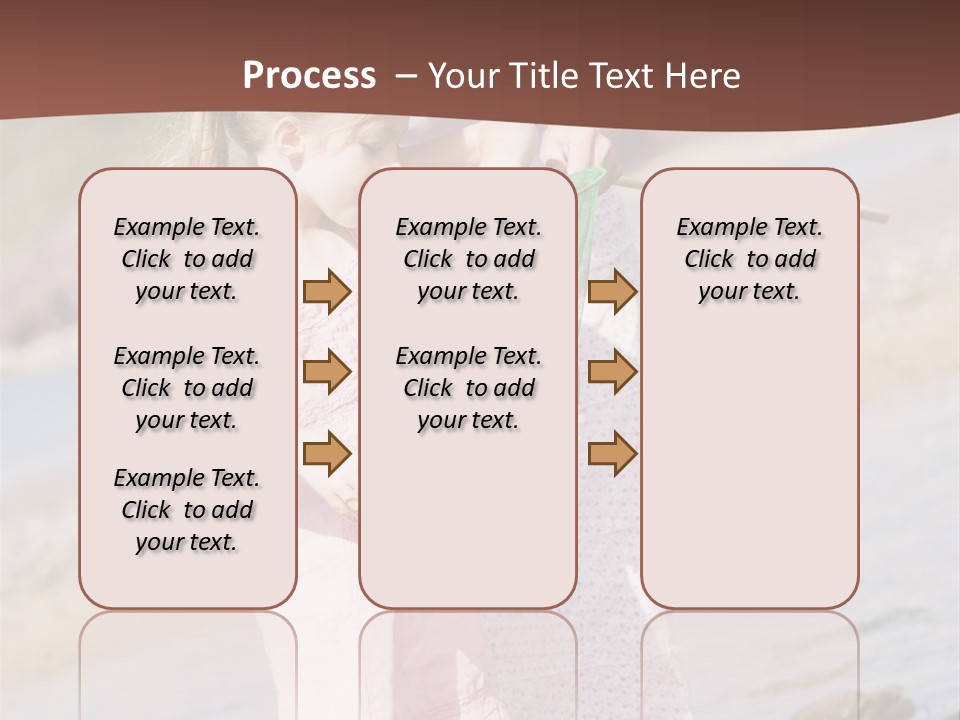 Process – Your Title Text Here

Example Text. Click to add your text.

Example Text. Click to add your text.

Example Text. Click to add your text.

Example Text. Click to add your text.

Example Text. Click to add your text.

Example Text. Click to add your text.